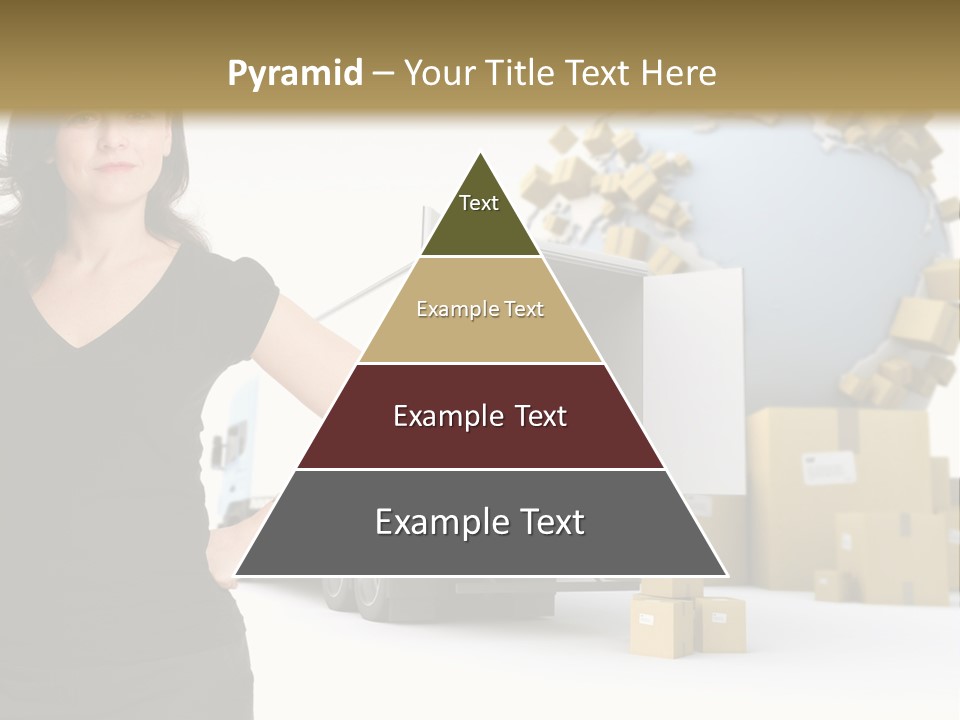 Pyramid – Your Title Text Here

Text

Example Text

Example Text

Example Text